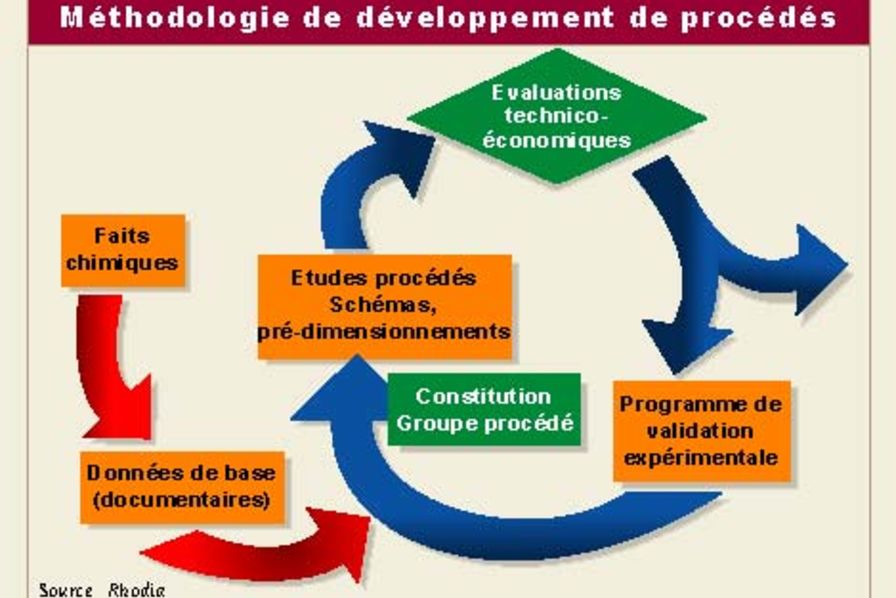 Méthodologie de développement de procédés

Evaluations technico-économiques

Faits chimiques

Etudes procédés Schémas, pré-dimensionnements

Constitution Groupe procédé

Programme de validation expérimentale

Données de base (documentaires)

Source Rhodia